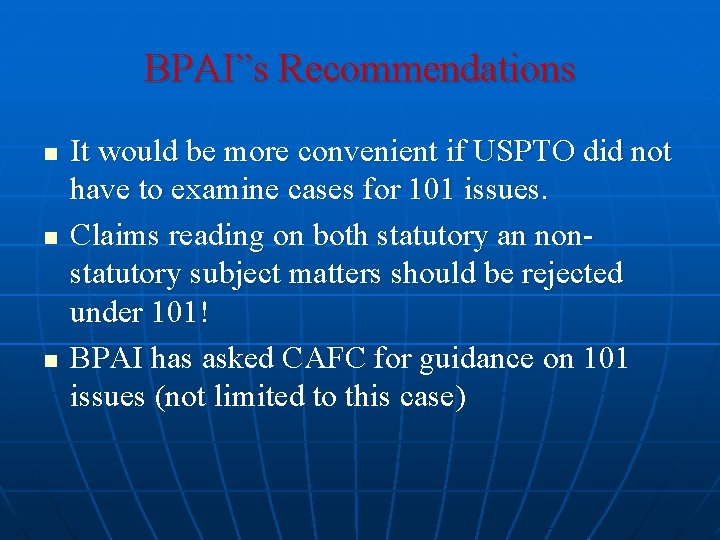 BPAI”s Recommendations

- It would be more convenient if USPTO did not have to examine cases for 101 issues.
- Claims reading on both statutory an non-statutory subject matters should be rejected under 101!
- BPAI has asked CAFC for guidance on 101 issues (not limited to this case)